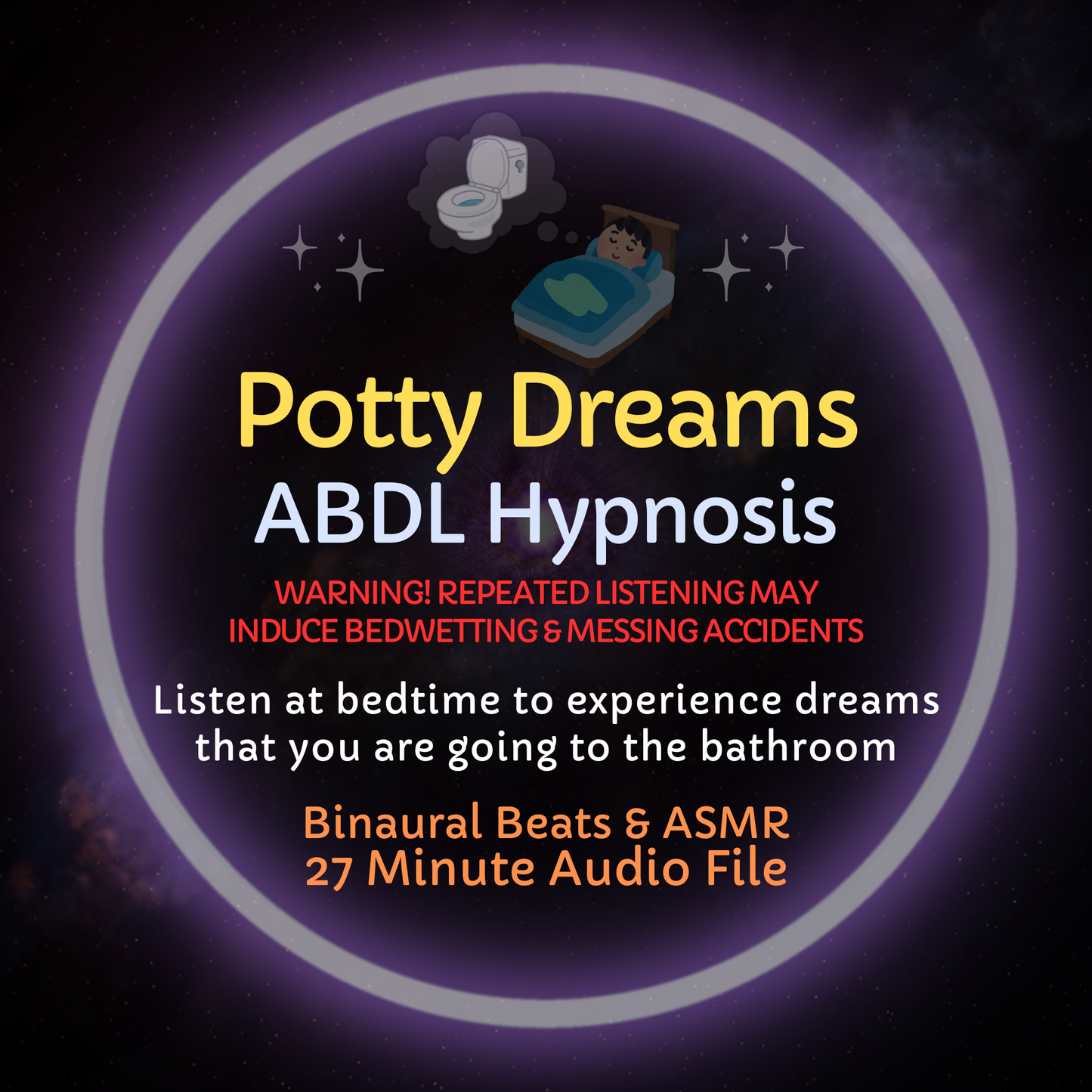 Potty Dreams
ABDL Hypnosis

WARNING! REPEATED LISTENING MAY INDUCE BEDWETTING & MESSING ACCIDENTS

Listen at bedtime to experience dreams that you are going to the bathroom

Binaural Beats & ASMR
27 Minute Audio File